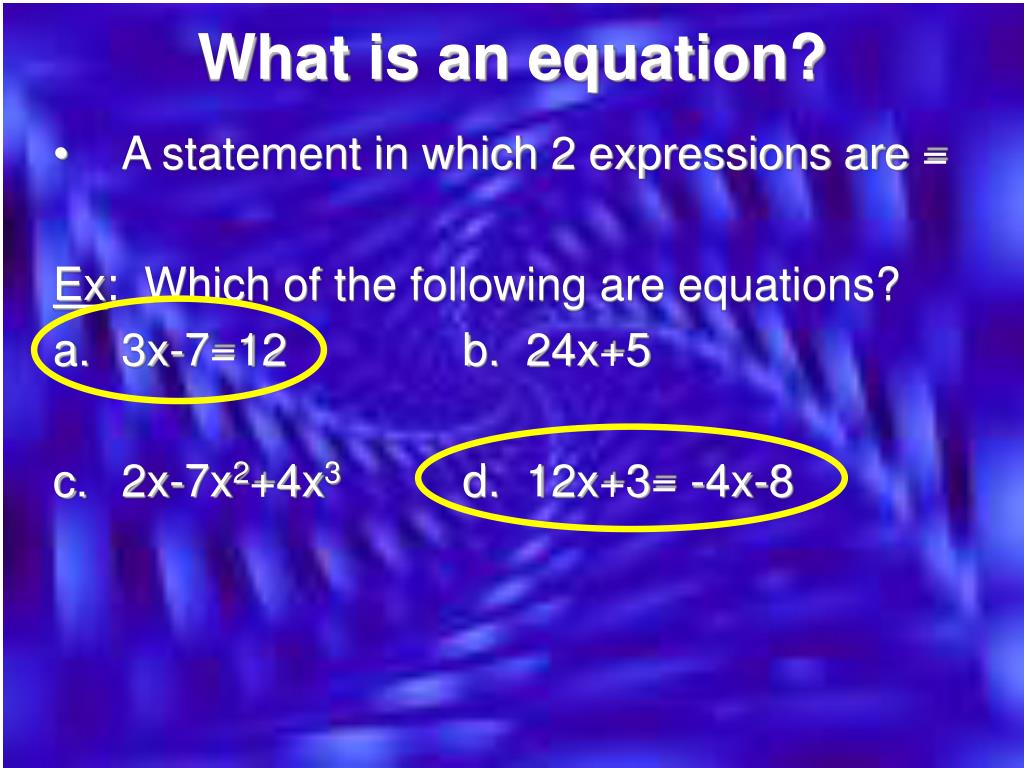 What is an equation?

• A statement in which 2 expressions are =

Ex: Which of the following are equations?

a. $3x-7=12$ b. $24x+5$

c. $2x-7x^2+4x^3$ d. $12x+3= -4x-8$